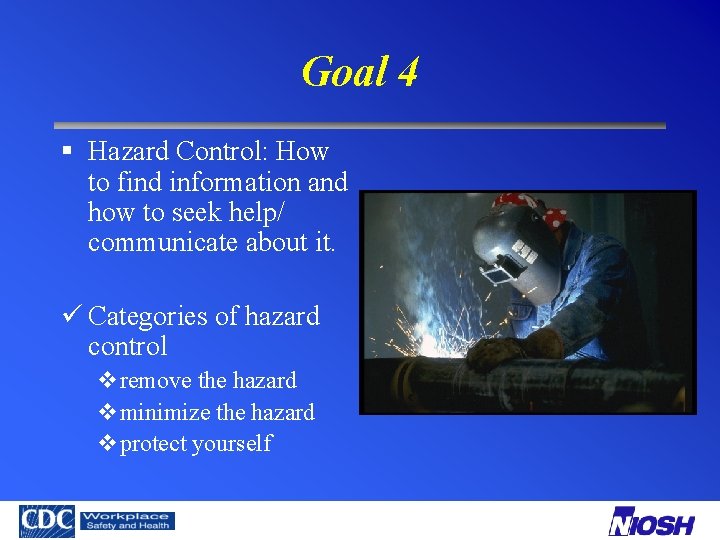 Goal 4

▪ Hazard Control: How to find information and how to seek help/ communicate about it.

✓ Categories of hazard control
❖ remove the hazard
❖ minimize the hazard
❖ protect yourself

CDC Workplace Safety and Health

NIOSH